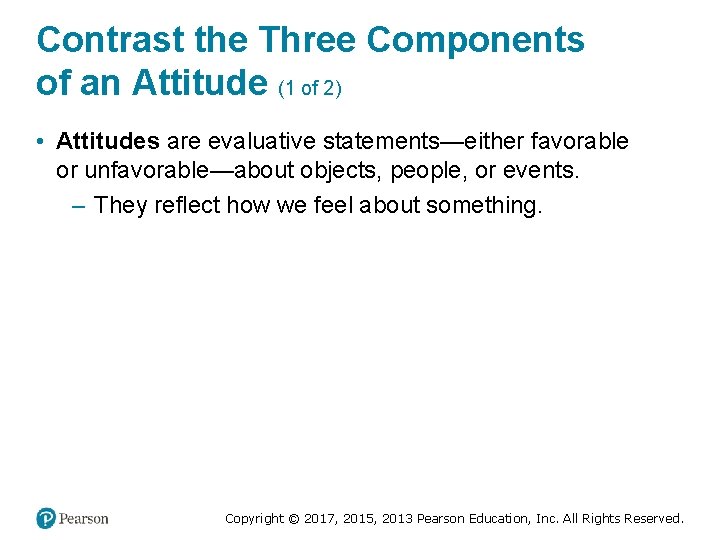 Contrast the Three Components of an Attitude (1 of 2)

• Attitudes are evaluative statements—either favorable or unfavorable—about objects, people, or events.
– They reflect how we feel about something.

Pearson

Copyright © 2017, 2015, 2013 Pearson Education, Inc. All Rights Reserved.